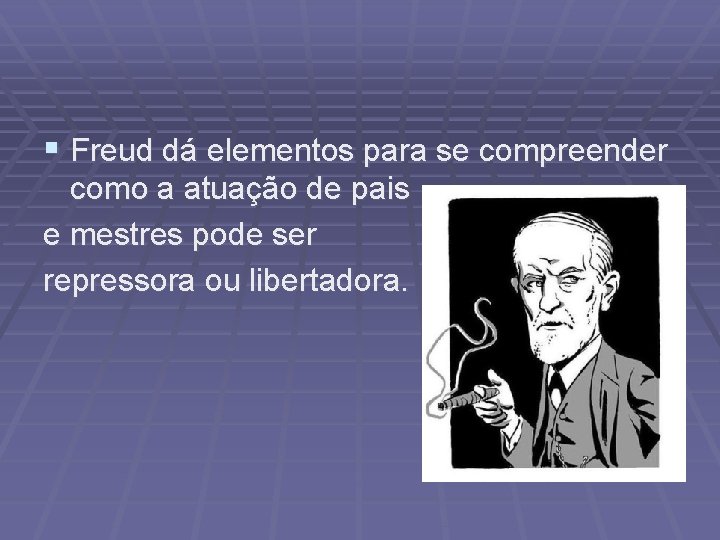 ▪ Freud dá elementos para se compreender como a atuação de pais

e mestres pode ser

repressora ou libertadora.